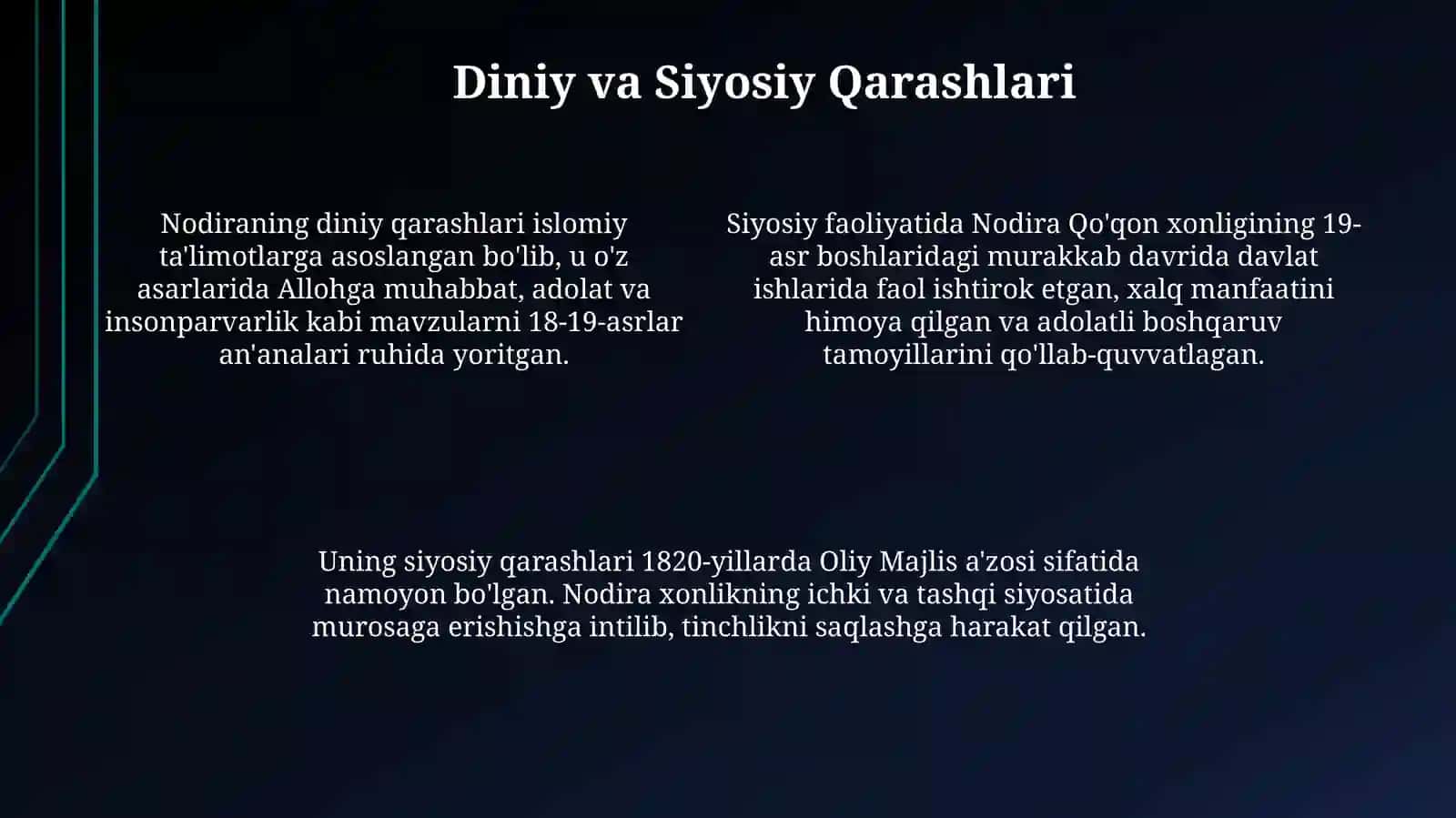 Diniy va Siyosiy Qarashlari

Nodiraning diniy qarashlari islomiy ta'limotlarga asoslangan bo'lib, u o'z asarlarida Allohga muhabbat, adolat va insonparvarlik kabi mavzularni 18-19-asrlar an'analari ruhida yoritgan.

Siyosiy faoliyatida Nodira Qo'qon xonligining 19-asr boshlaridagi murakkab davrida davlat ishlarida faol ishtirok etgan, xalq manfaatini himoya qilgan va adolatli boshqaruv tamoyillarini qo'llab-quvvatlagan.

Uning siyosiy qarashlari 1820-yillarda Oliy Majlis a'zosi sifatida namoyon bo'lgan. Nodira xonlikning ichki va tashqi siyosatida murosaga erishishga intilib, tinchlikni saqlashga harakat qilgan.